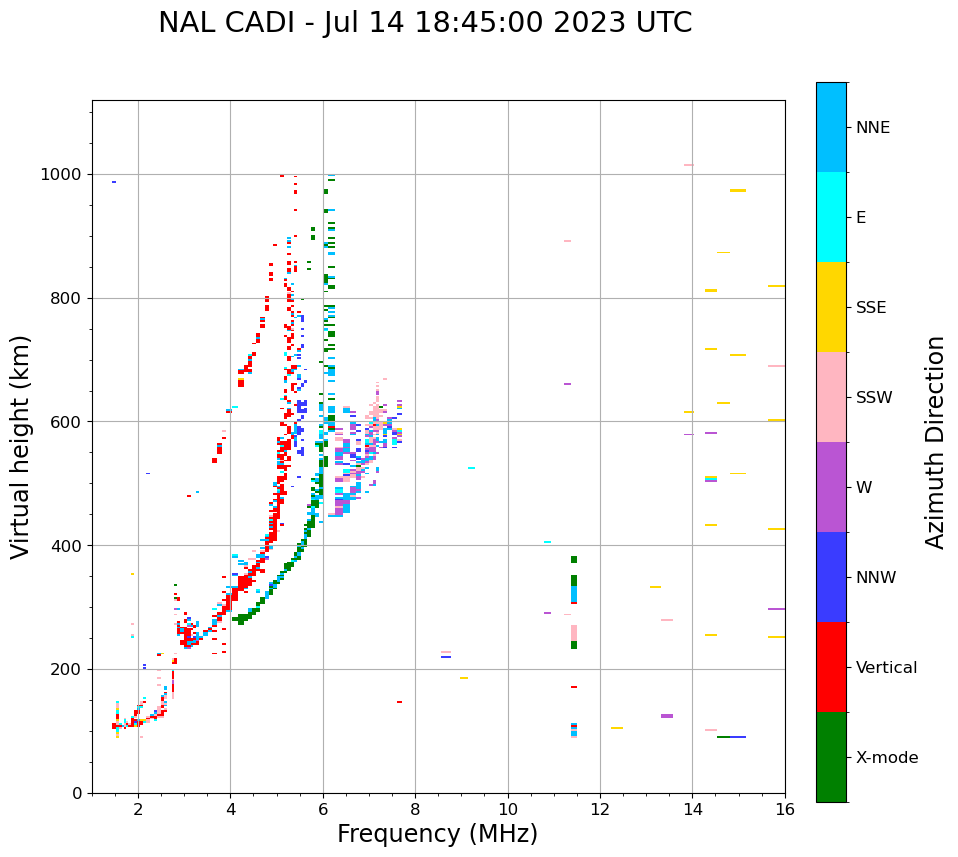 NAL CADI - Jul 14 18:45:00 2023 UTC

Virtual height (km)

1000
800
600
400
200
0

2
4
6
8
10
12
14
16

Frequency (MHz)

NNE
E
SSE
SSW
W
NNW
Vertical
X-mode

Azimuth Direction